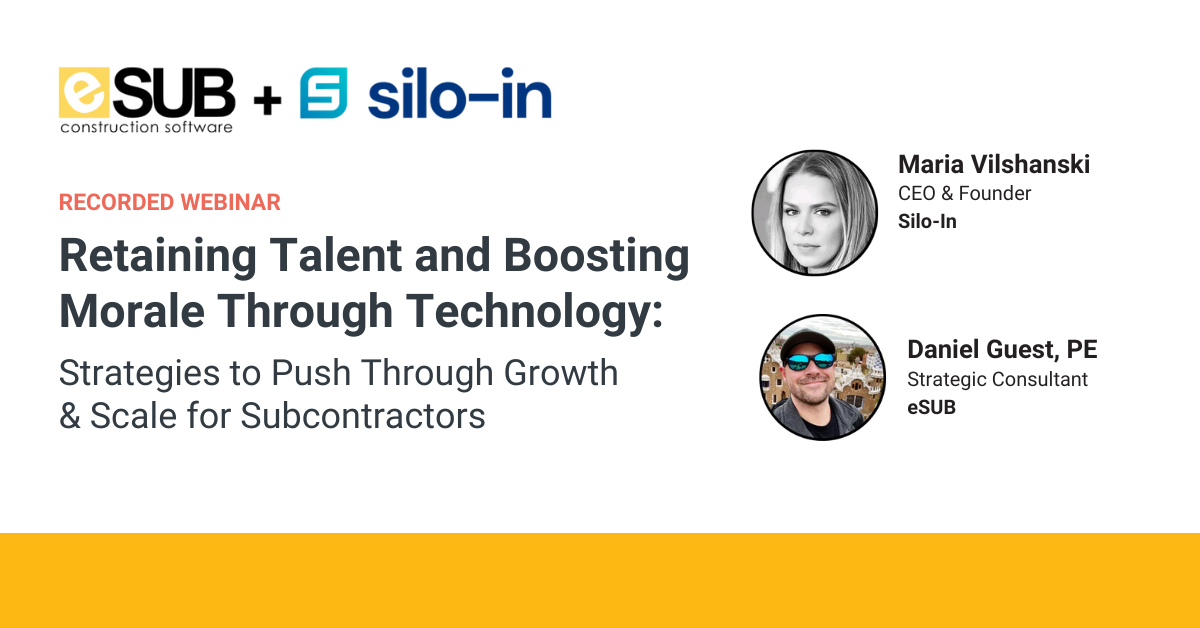 eSUB construction software + silo-in

RECORDED WEBINAR

Retaining Talent and Boosting Morale Through Technology:

Strategies to Push Through Growth & Scale for Subcontractors

Maria Vilshanski
CEO & Founder
Silo-In

Daniel Guest, PE
Strategic Consultant
eSUB